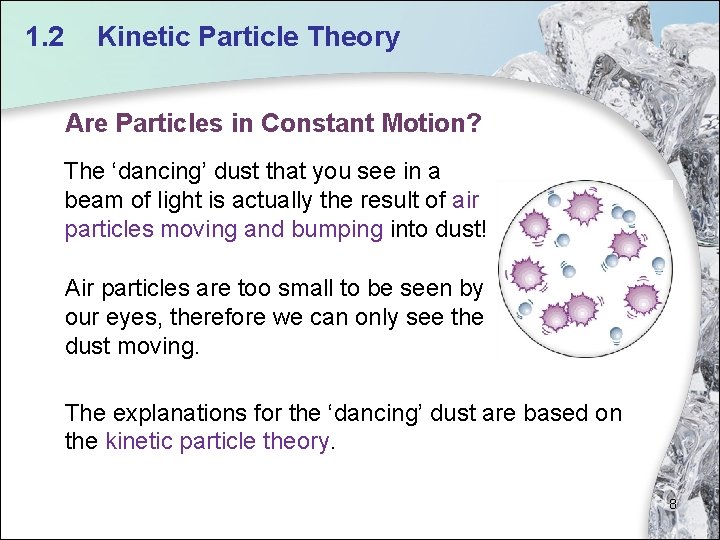 1.2 Kinetic Particle Theory

Are Particles in Constant Motion?

The ‘dancing’ dust that you see in a beam of light is actually the result of air particles moving and bumping into dust!

Air particles are too small to be seen by our eyes, therefore we can only see the dust moving.

The explanations for the ‘dancing’ dust are based on the kinetic particle theory.

8